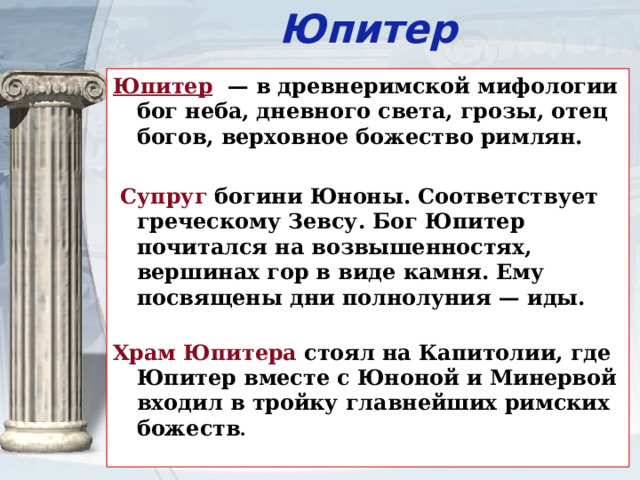 Юпитер

Юпитер — в древнеримской мифологии бог неба, дневного света, грозы, отец богов, верховное божество римлян.

Супруг богини Юноны. Соответствует греческому Зевсу. Бог Юпитер почитался на возвышенностях, вершинах гор в виде камня. Ему посвящены дни полнолуния — иды.

Храм Юпитера стоял на Капитолии, где Юпитер вместе с Юноной и Минервой входил в тройку главнейших римских божеств.